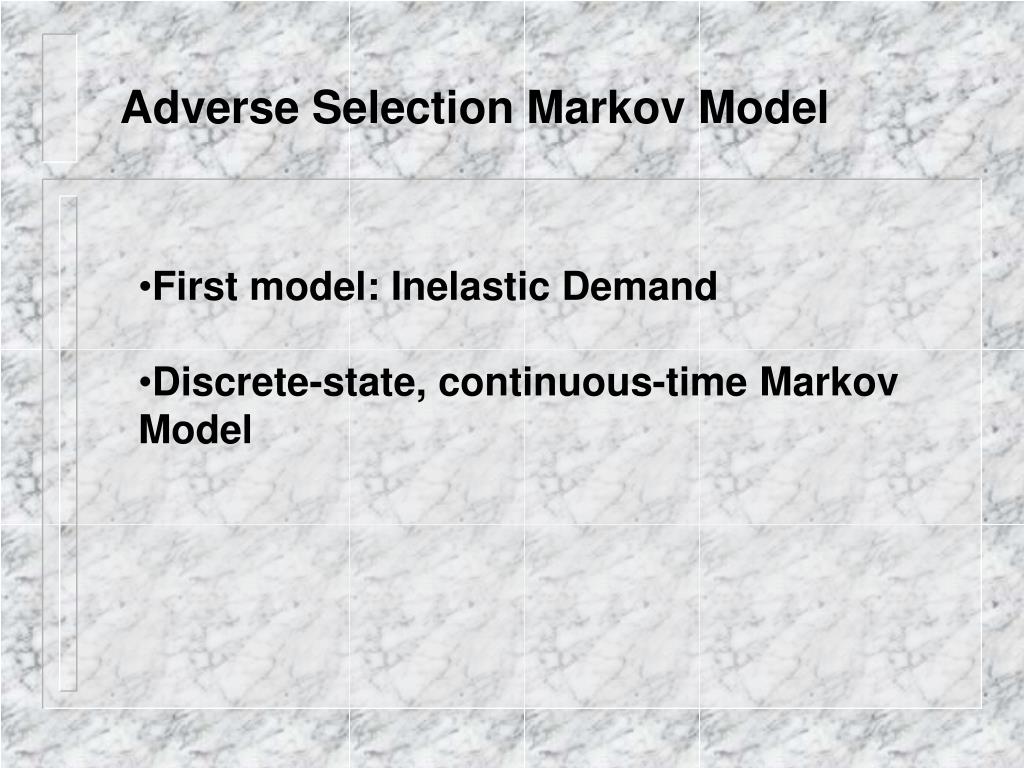 Adverse Selection Markov Model

•First model: Inelastic Demand

•Discrete-state, continuous-time Markov Model